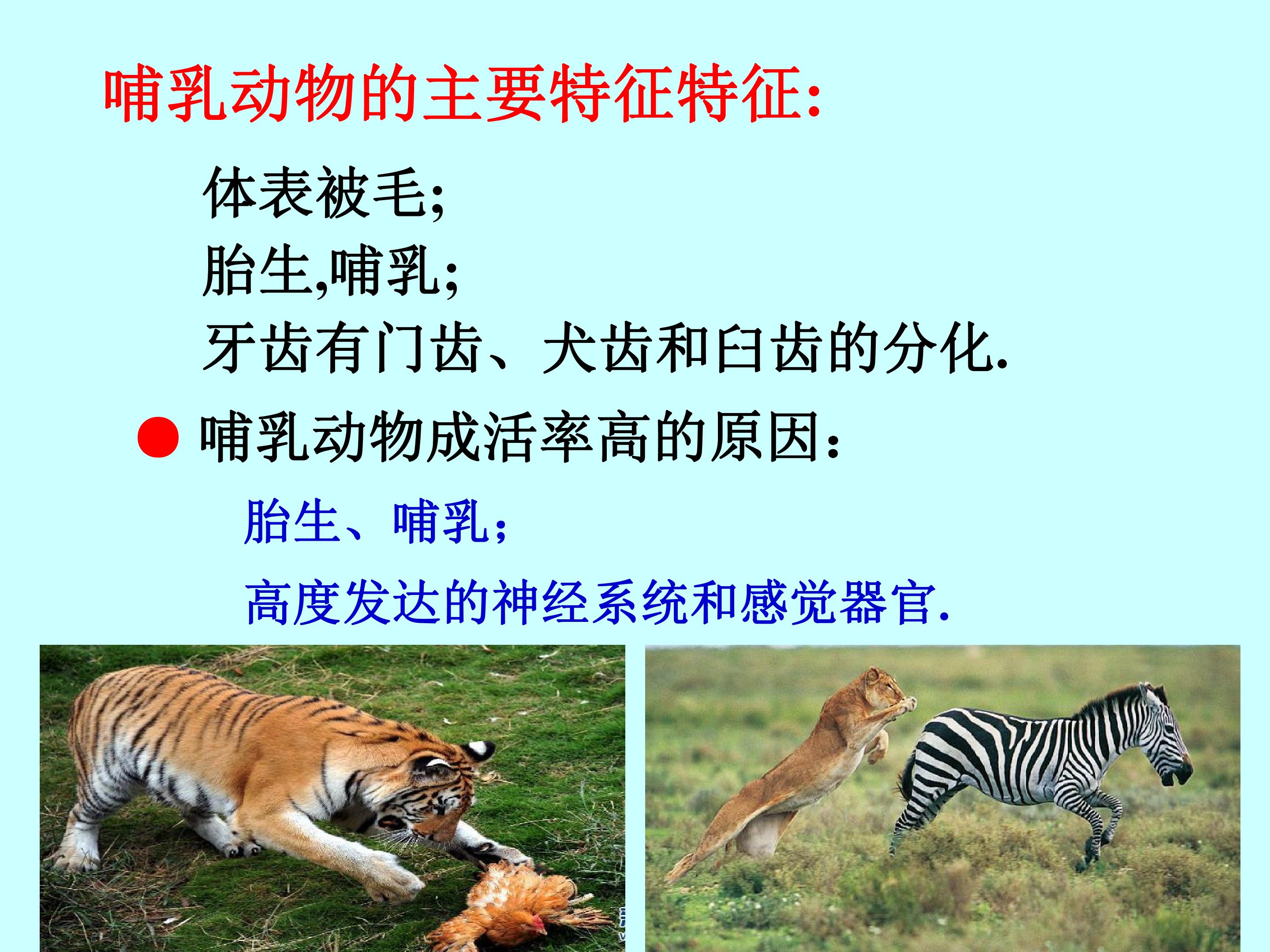 哺乳动物的主要特征特征:

体表被毛;
胎生,哺乳;
牙齿有门齿、犬齿和臼齿的分化.

• 哺乳动物成活率高的原因:

胎生、哺乳;
高度发达的神经系统和感觉器官.